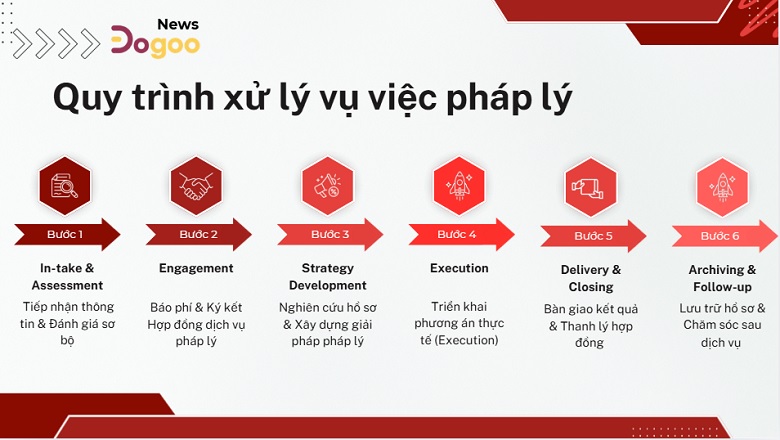 News Dogoo

Quy trình xử lý vụ việc pháp lý

Bước 1
In-take & Assessment
Tiếp nhận thông tin & Đánh giá sơ bộ

Bước 2
Engagement
Báo phí & Ký kết Hợp đồng dịch vụ pháp lý

Bước 3
Strategy Development
Nghiên cứu hồ sơ & Xây dựng giải pháp pháp lý

Bước 4
Execution
Triển khai phương án thực tế (Execution)

Bước 5
Delivery & Closing
Bàn giao kết quả & Thanh lý hợp đồng

Bước 6
Archiving & Follow-up
Lưu trữ hồ sơ & Chăm sóc sau dịch vụ